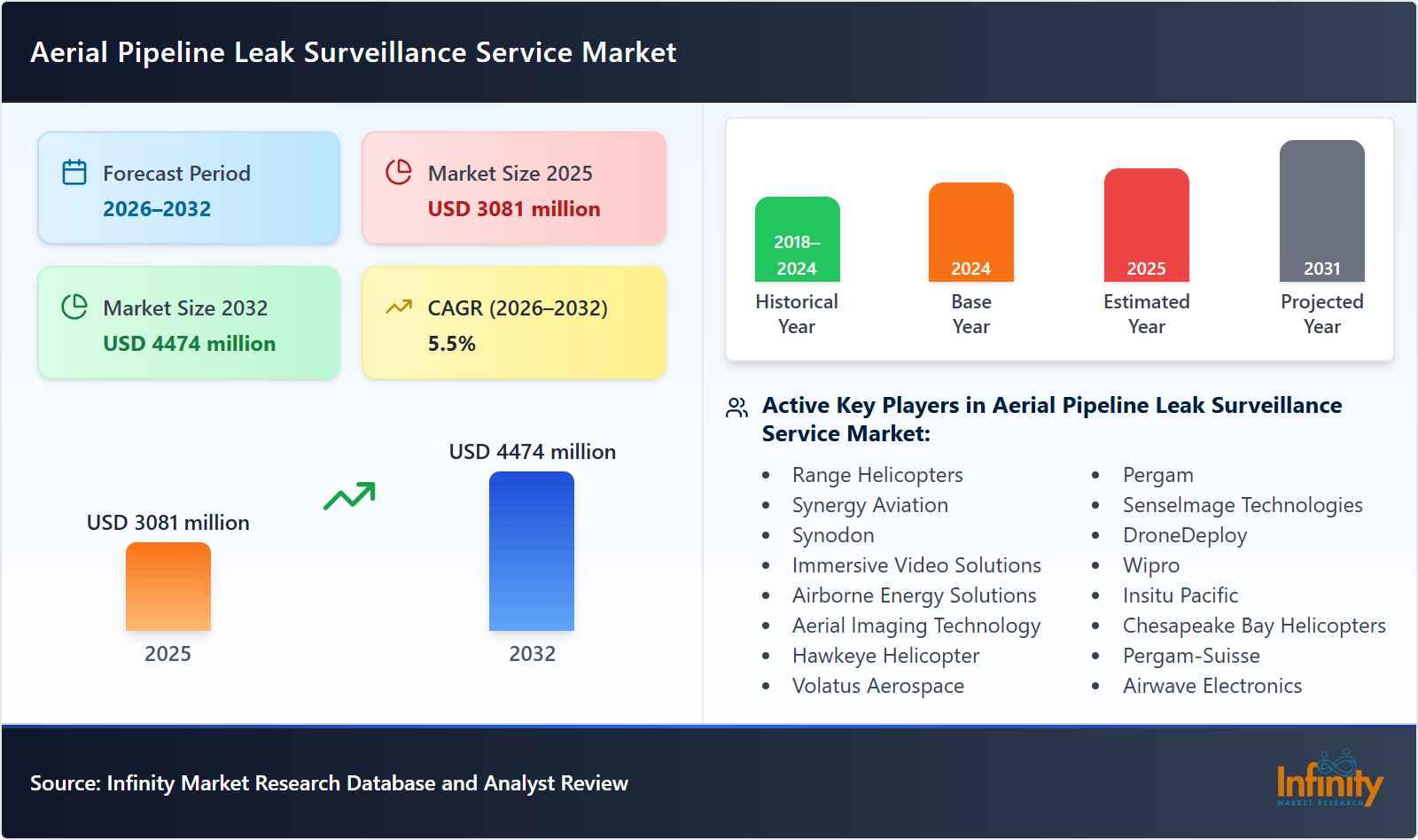 Aerial Pipeline Leak Surveillance Service Market

Forecast Period
2026–2032

Market Size 2025
USD 3081 million

Market Size 2032
USD 4474 million

CAGR (2026–2032)
5.5%

USD 3081 million
2025

USD 4474 million
2032

2018–2024
Historical Year

2024
Base Year

2025
Estimated Year

2031
Projected Year

Active Key Players in Aerial Pipeline Leak Surveillance Service Market:

- Range Helicopters
- Synergy Aviation
- Synodon
- Immersive Video Solutions
- Airborne Energy Solutions
- Aerial Imaging Technology
- Hawkeye Helicopter
- Volatus Aerospace

- Pergam
- SenseImage Technologies
- DroneDeploy
- Wipro
- Insitu Pacific
- Chesapeake Bay Helicopters
- Pergam-Suisse
- Airwave Electronics

Source: Infinity Market Research Database and Analyst Review

Infinity
MARKET RESEARCH